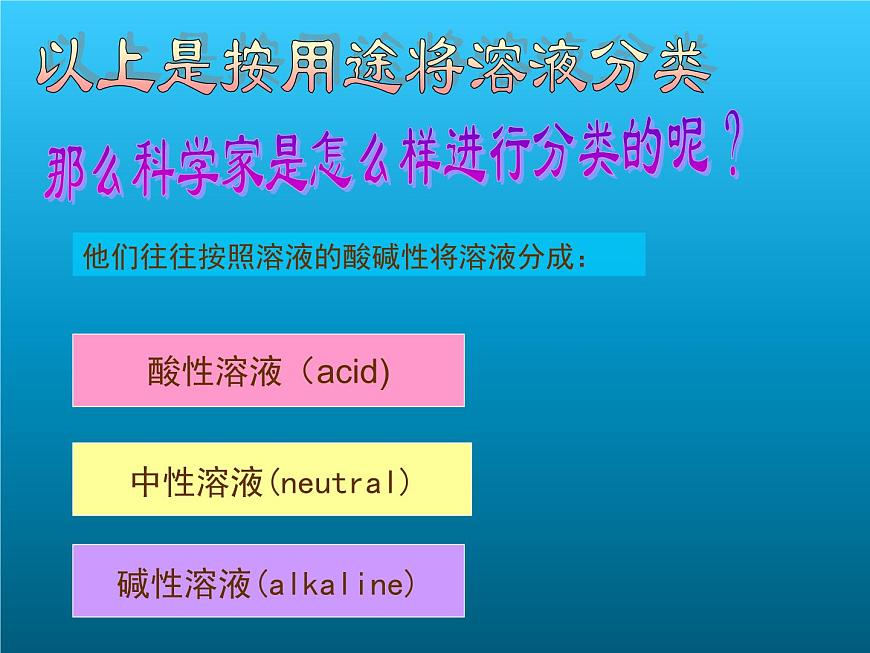 以上是按用途将溶液分类

那么科学家是怎么样进行分类的呢？

他们往往按照溶液的酸碱性将溶液分成：

酸性溶液（acid)

中性溶液(neutral)

碱性溶液(alkaline)